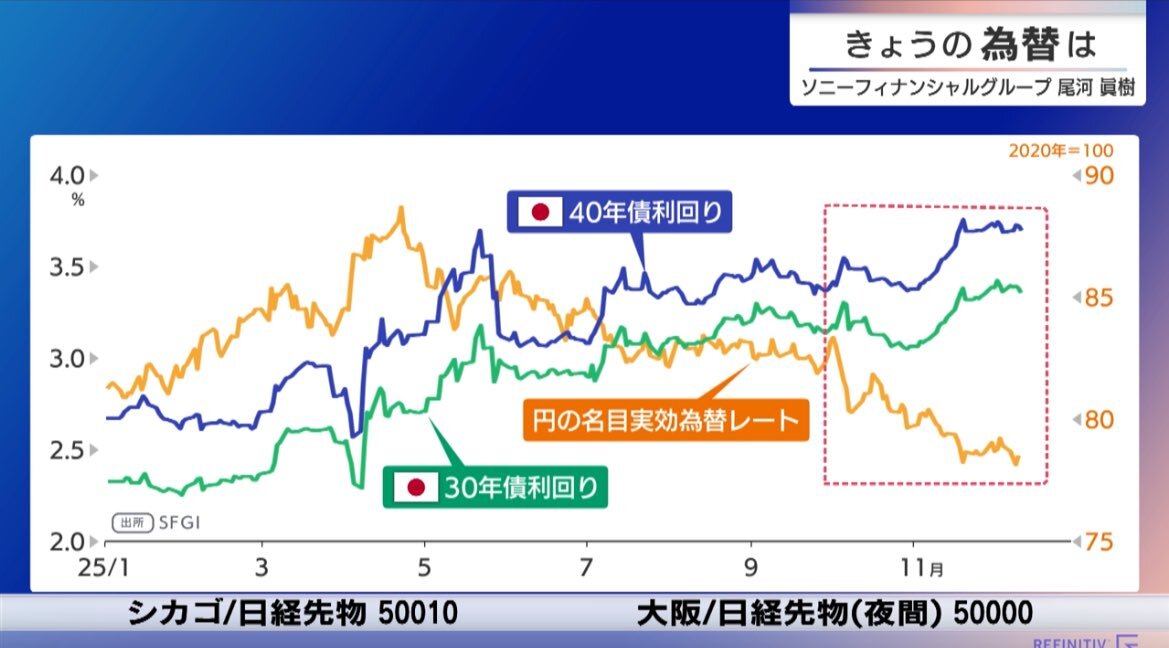 きょうの為替は
ソニーフィナンシャルグループ 尾河 眞樹

2020年＝100

4.0
%
3.5
3.0
2.5
2.0

90
85
80
75

40年債利回り
円の名目実効為替レート
30年債利回り

出所 SFGI

25/1
3
5
7
9
11月

シカゴ/日経先物 50010
大阪/日経先物(夜間) 50000

REFINITIV